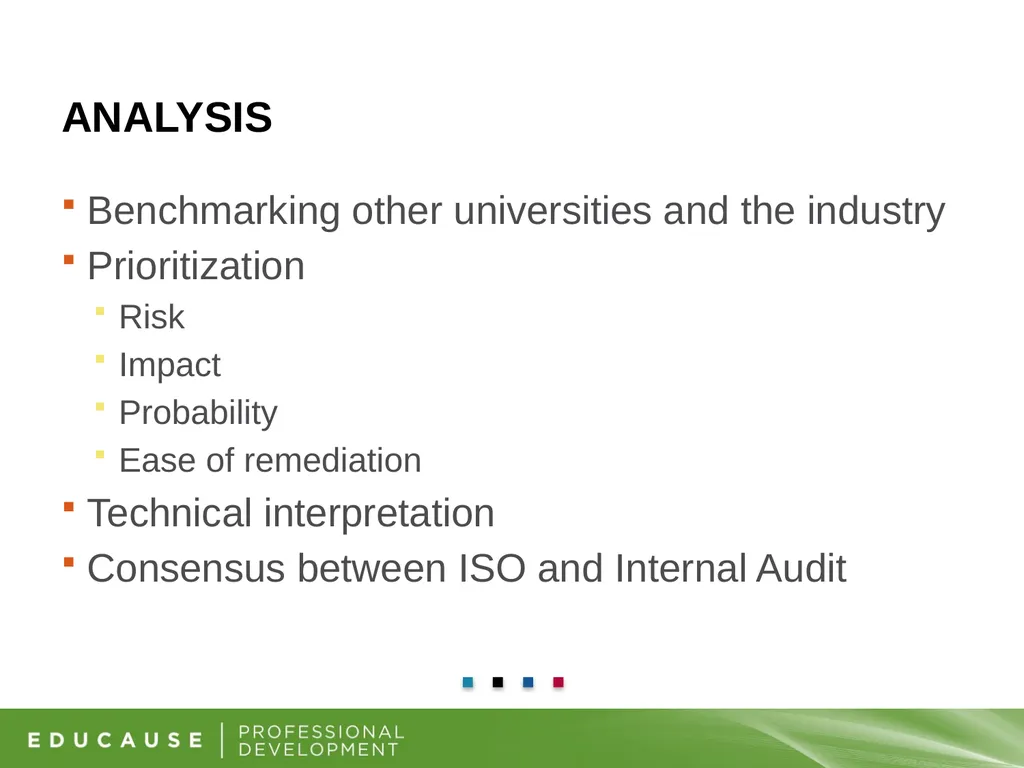 ANALYSIS

- Benchmarking other universities and the industry
- Prioritization
  - Risk
  - Impact
  - Probability
  - Ease of remediation
- Technical interpretation
- Consensus between ISO and Internal Audit

EDUCAUSE | PROFESSIONAL DEVELOPMENT